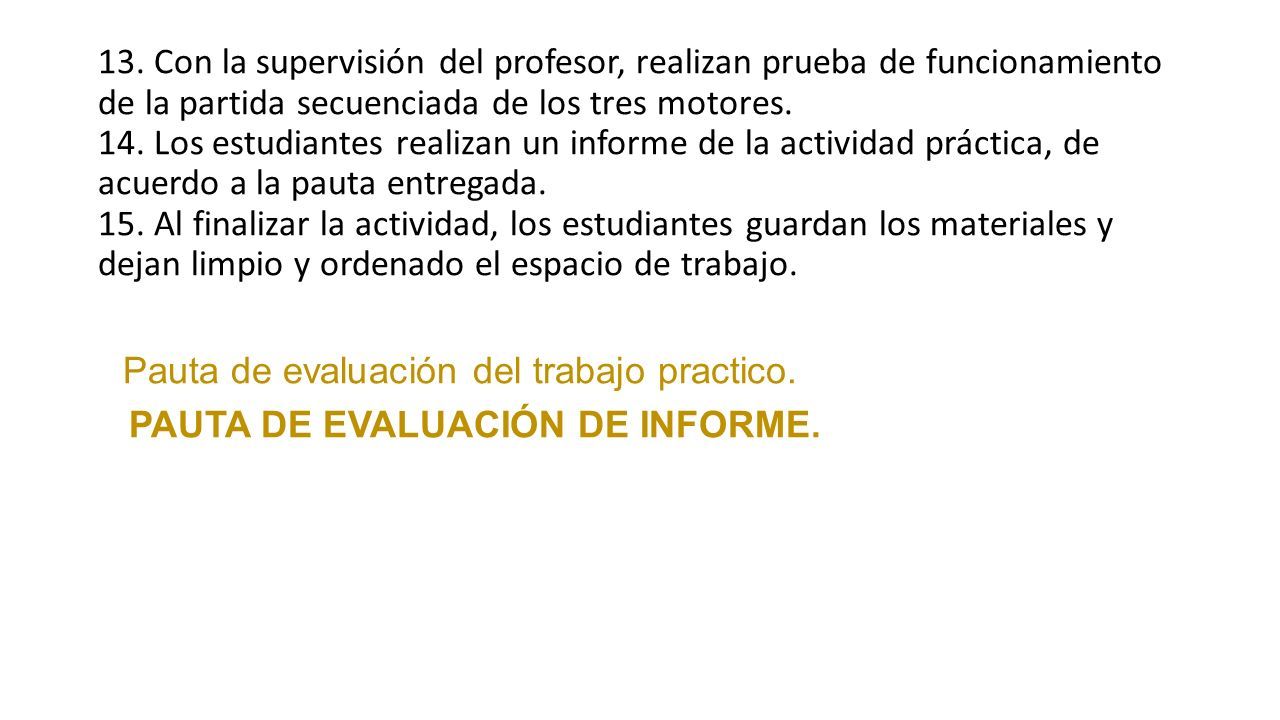 13. Con la supervisión del profesor, realizan prueba de funcionamiento de la partida secuenciada de los tres motores.
14. Los estudiantes realizan un informe de la actividad práctica, de acuerdo a la pauta entregada.
15. Al finalizar la actividad, los estudiantes guardan los materiales y dejan limpio y ordenado el espacio de trabajo.

Pauta de evaluación del trabajo practico.

PAUTA DE EVALUACIÓN DE INFORME.